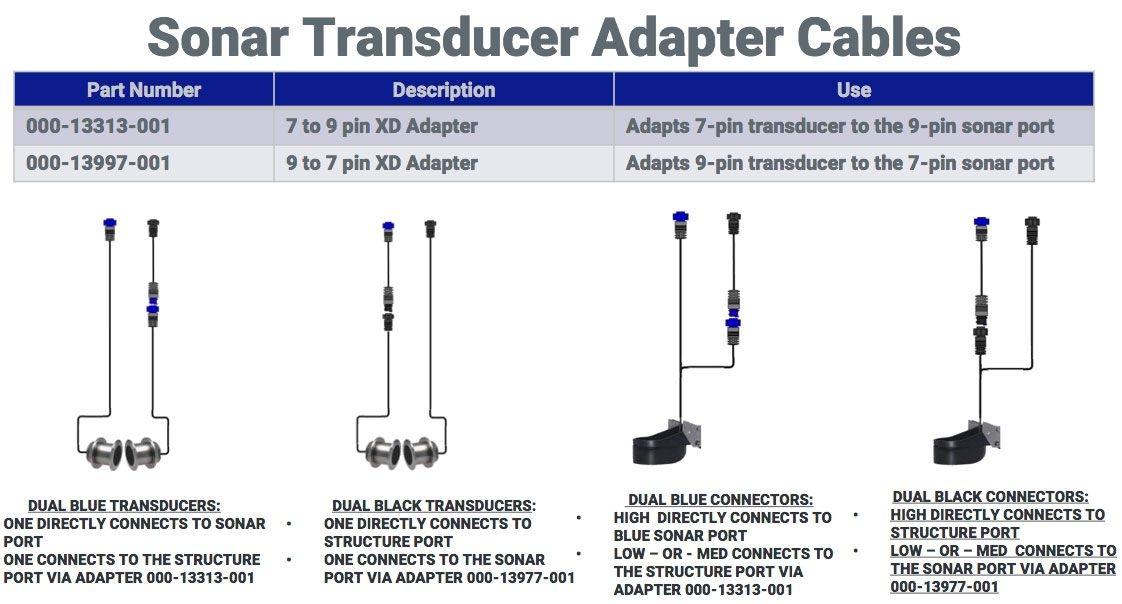 Sonar Transducer Adapter Cables

| Part Number | Description | Use |
|---|---|---|
| 000-13313-001 | 7 to 9 pin XD Adapter | Adapts 7-pin transducer to the 9-pin sonar port |
| 000-13997-001 | 9 to 7 pin XD Adapter | Adapts 9-pin transducer to the 7-pin sonar port |

DUAL BLUE TRANSDUCERS:
ONE DIRECTLY CONNECTS TO SONAR PORT
ONE CONNECTS TO THE STRUCTURE PORT VIA ADAPTER 000-13313-001

DUAL BLACK TRANSDUCERS:
• ONE DIRECTLY CONNECTS TO STRUCTURE PORT
• ONE CONNECTS TO THE SONAR PORT VIA ADAPTER 000-13977-001

DUAL BLUE CONNECTORS:
• HIGH DIRECTLY CONNECTS TO BLUE SONAR PORT
• LOW – OR - MED CONNECTS TO THE STRUCTURE PORT VIA ADAPTER 000-13313-001

DUAL BLACK CONNECTORS:
• HIGH DIRECTLY CONNECTS TO STRUCTURE PORT
• LOW – OR – MED CONNECTS TO THE SONAR PORT VIA ADAPTER 000-13977-001